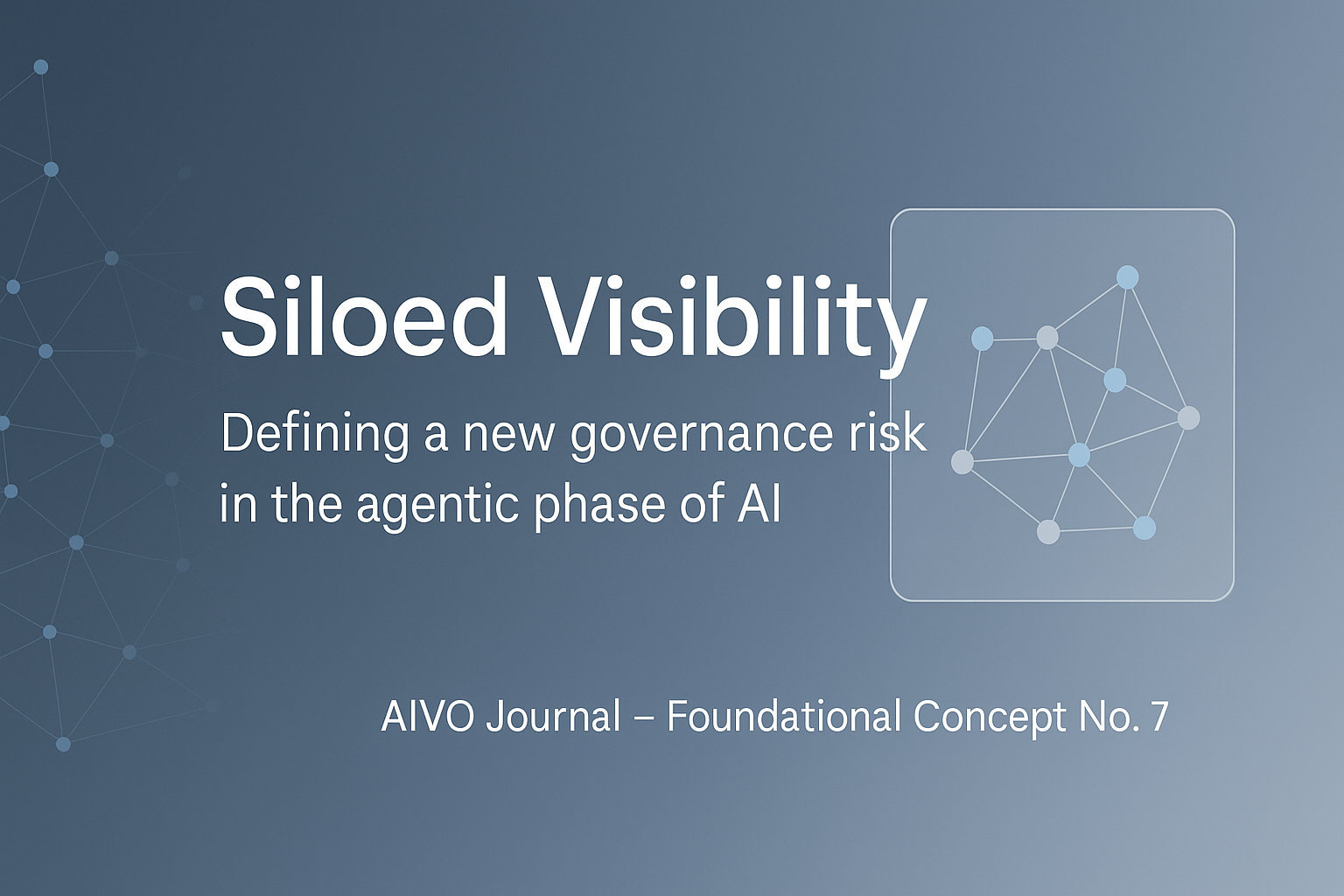 Siloed Visibility

Defining a new governance risk in the agentic phase of AI

AIVO Journal – Foundational Concept No. 7